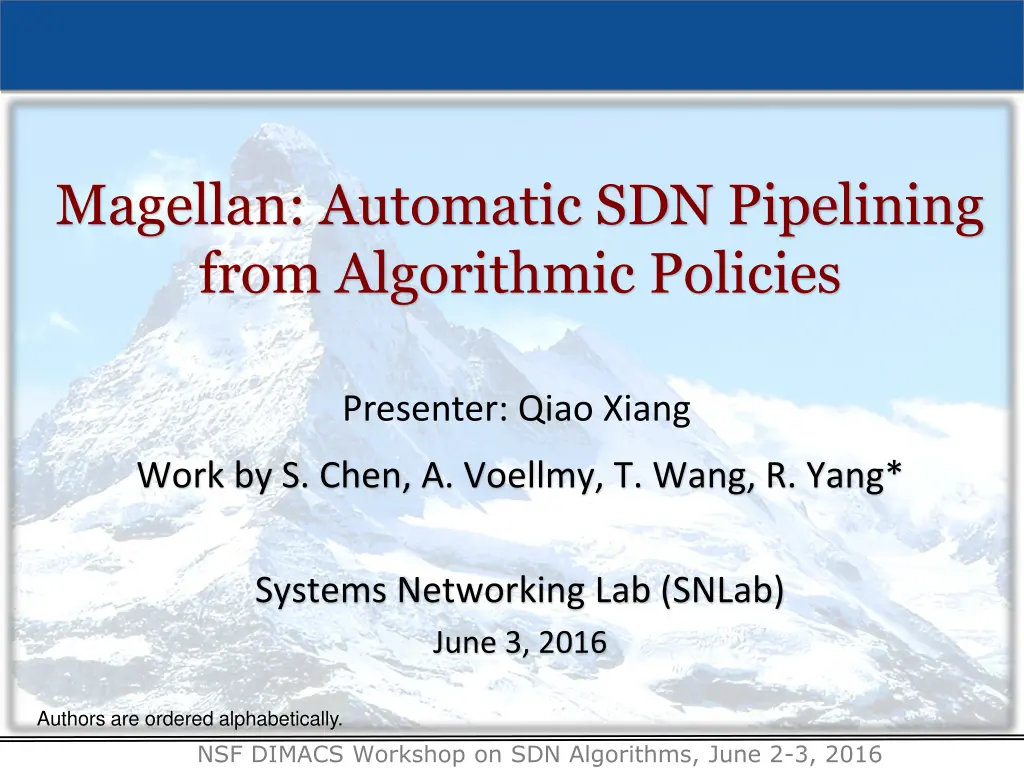 Magellan: Automatic SDN Pipelining from Algorithmic Policies

Presenter: Qiao Xiang

Work by S. Chen, A. Voellmy, T. Wang, R. Yang*

Systems Networking Lab (SNLab)

June 3, 2016

Authors are ordered alphabetically.

NSF DIMACS Workshop on SDN Algorithms, June 2-3, 2016